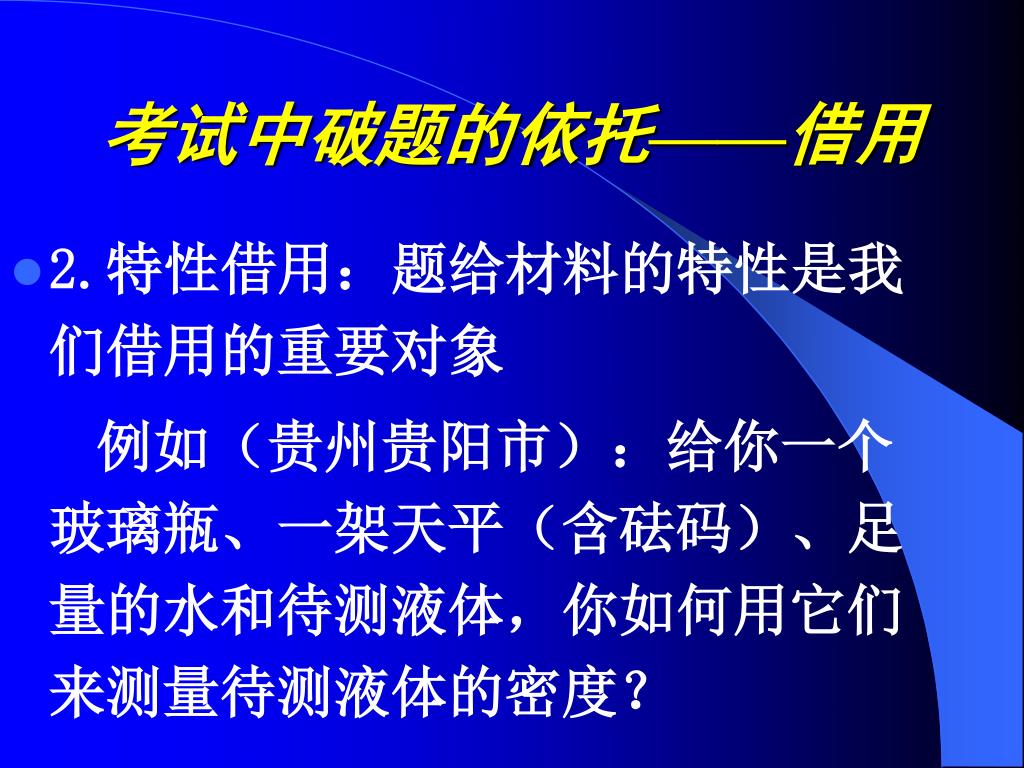 考试中破题的依托——借用

2.特性借用：题给材料的特性是我们借用的重要对象

例如（贵州贵阳市）：给你一个玻璃瓶、一架天平（含砝码）、足量的水和待测液体，你如何用它们来测量待测液体的密度？